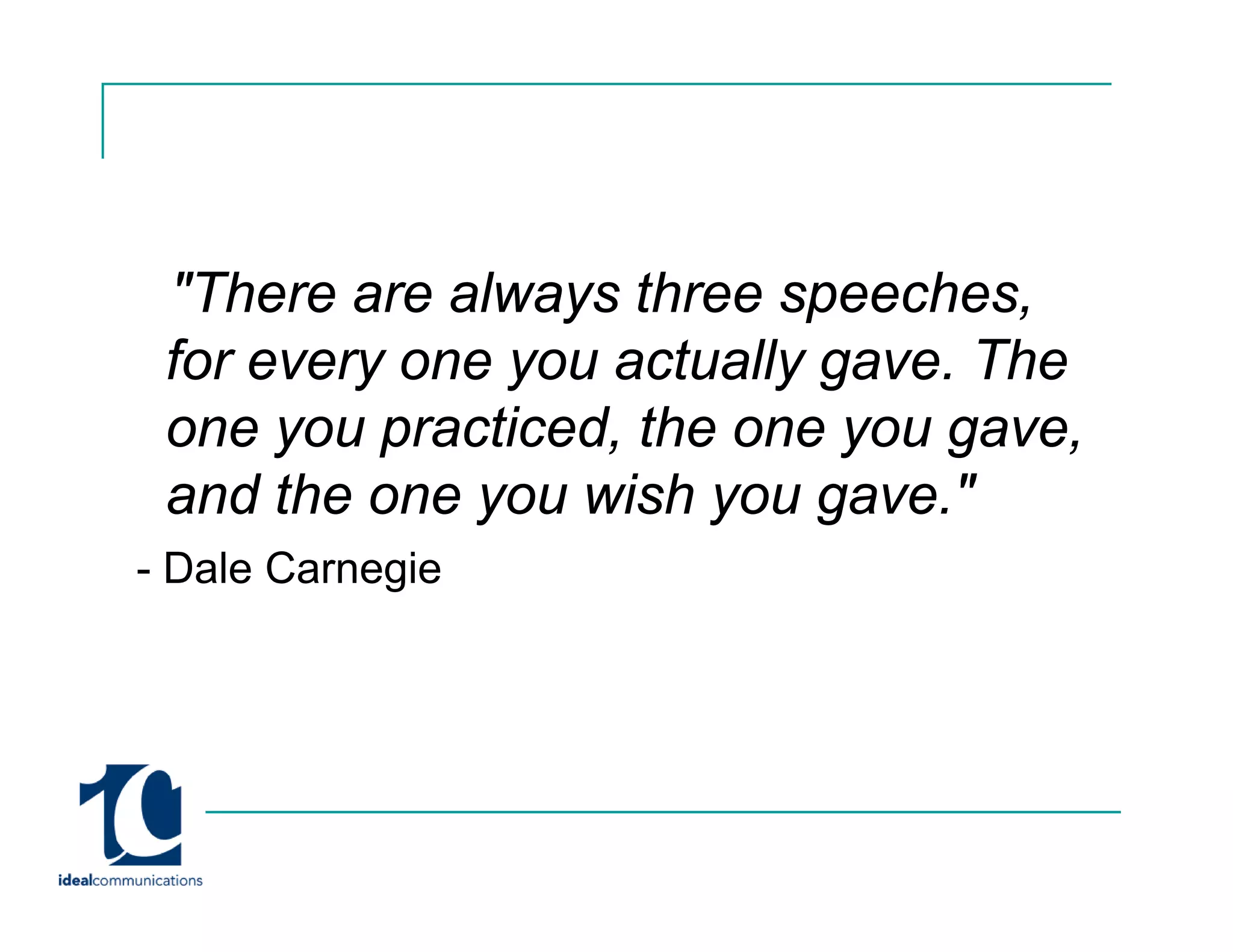 "There are always three speeches, for every one you actually gave. The one you practiced, the one you gave, and the one you wish you gave."

- Dale Carnegie

idealcommunications